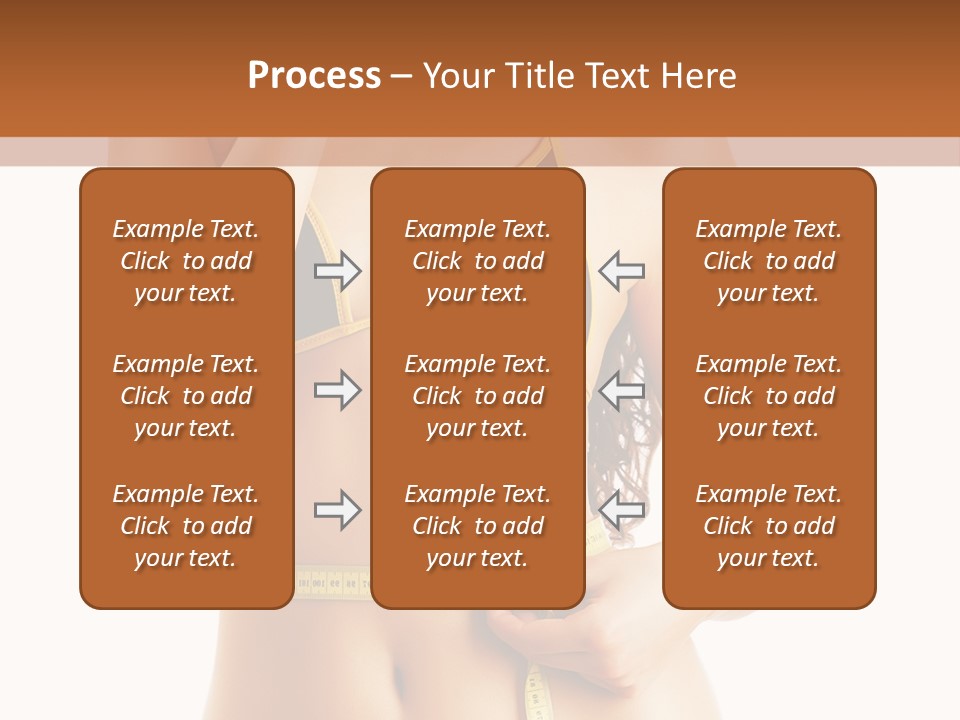 Process – Your Title Text Here

Example Text. Click to add your text.

Example Text. Click to add your text.

Example Text. Click to add your text.

Example Text. Click to add your text.

Example Text. Click to add your text.

Example Text. Click to add your text.

Example Text. Click to add your text.

Example Text. Click to add your text.

Example Text. Click to add your text.